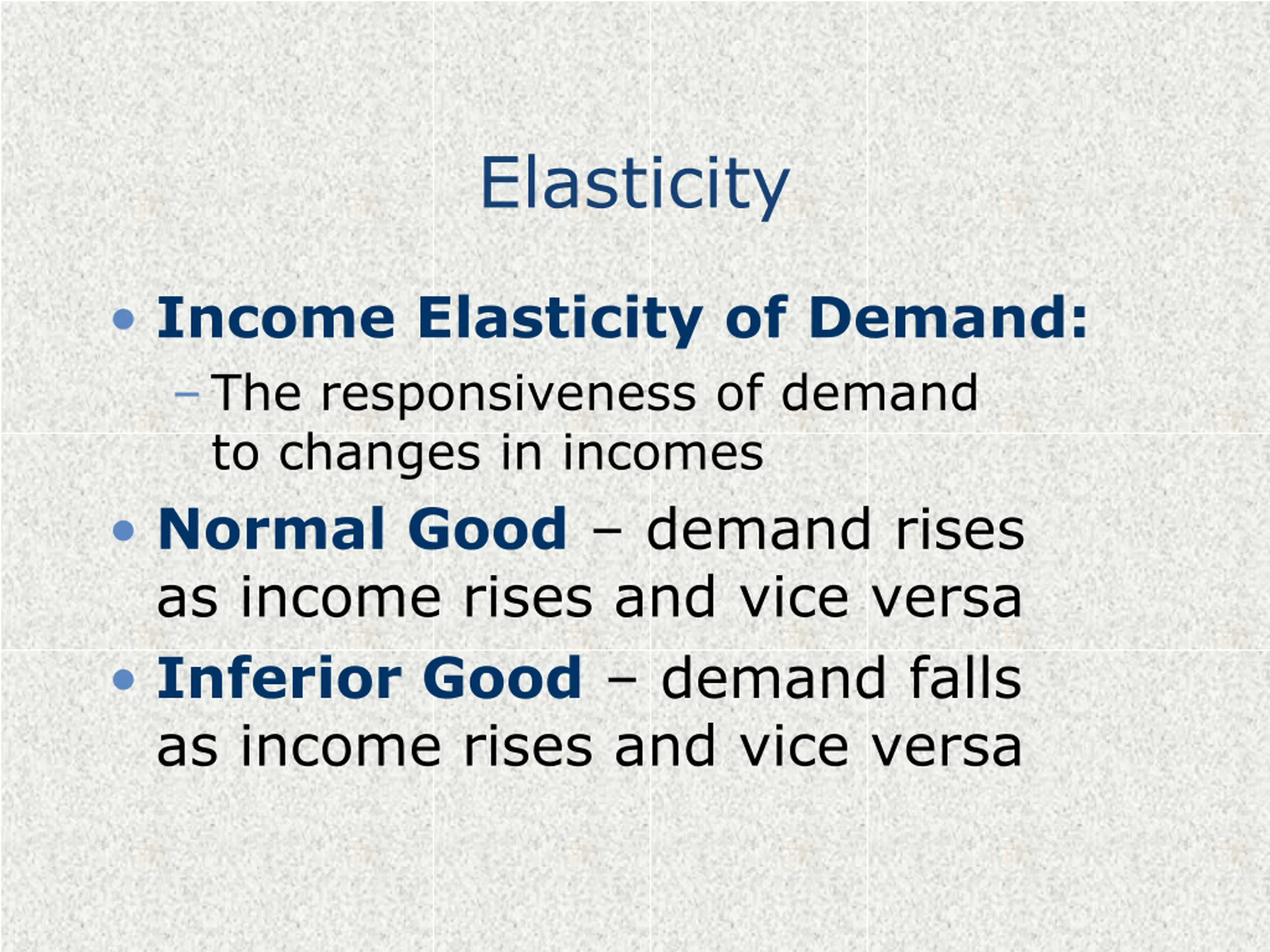 Elasticity

• Income Elasticity of Demand:
– The responsiveness of demand to changes in incomes

• Normal Good – demand rises as income rises and vice versa

• Inferior Good – demand falls as income rises and vice versa